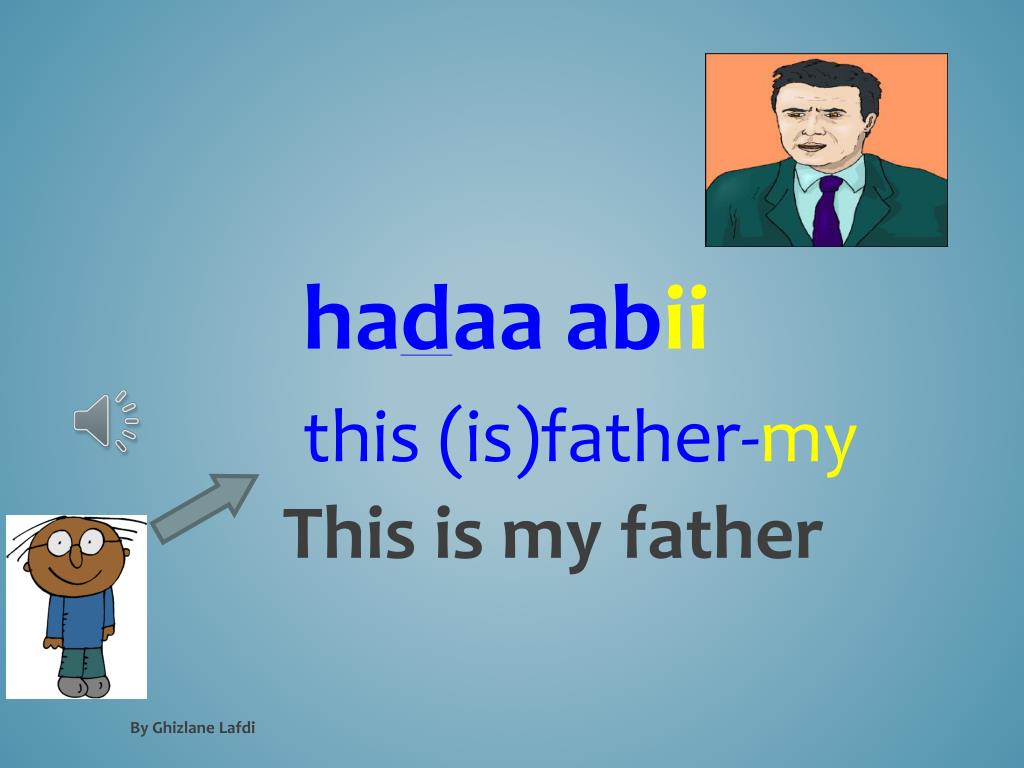 hadaa abii

this (is)father-my

This is my father

By Ghizlane Lafdi